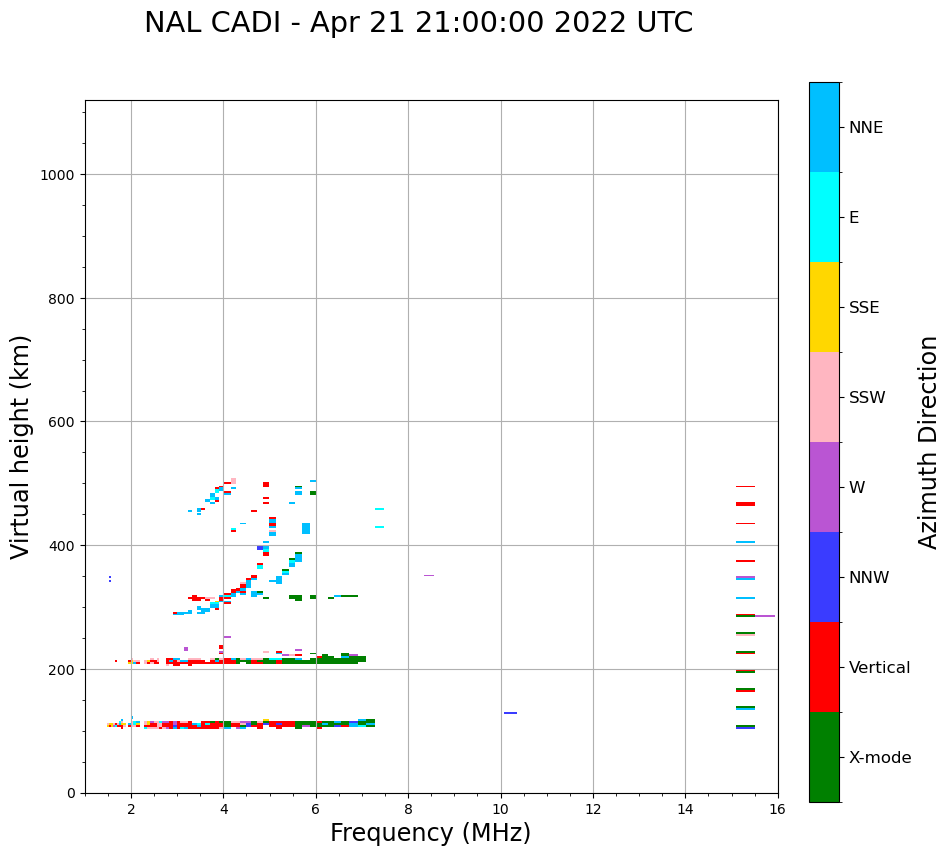 NAL CADI - Apr 21 21:00:00 2022 UTC

Virtual height (km)

1000
800
600
400
200
0

2
4
6
8
10
12
14
16

Frequency (MHz)

NNE
E
SSE
SSW
W
NNW
Vertical
X-mode

Azimuth Direction